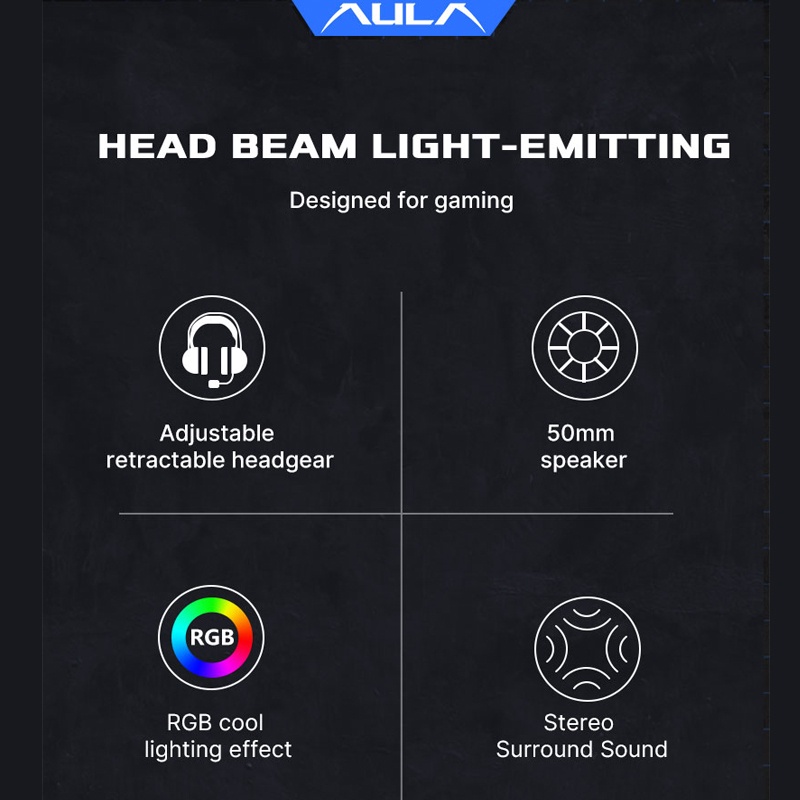 AULA

HEAD BEAM LIGHT-EMITTING

Designed for gaming

Adjustable retractable headgear

50mm speaker

RGB

RGB cool lighting effect

Stereo Surround Sound